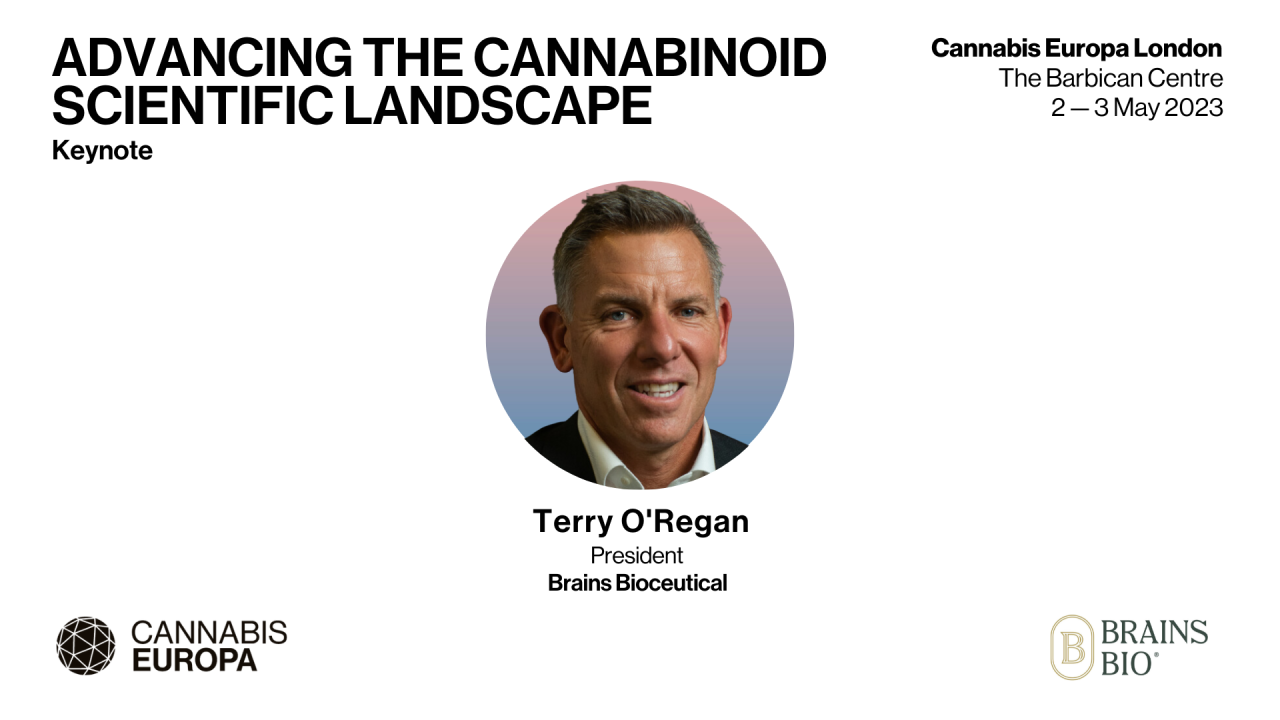 ADVANCING THE CANNABINOID SCIENTIFIC LANDSCAPE
Keynote

Cannabis Europa London
The Barbican Centre
2 — 3 May 2023

Terry O'Regan
President
Brains Bioceutical

CANNABIS EUROPA

B BRAINS BIO®